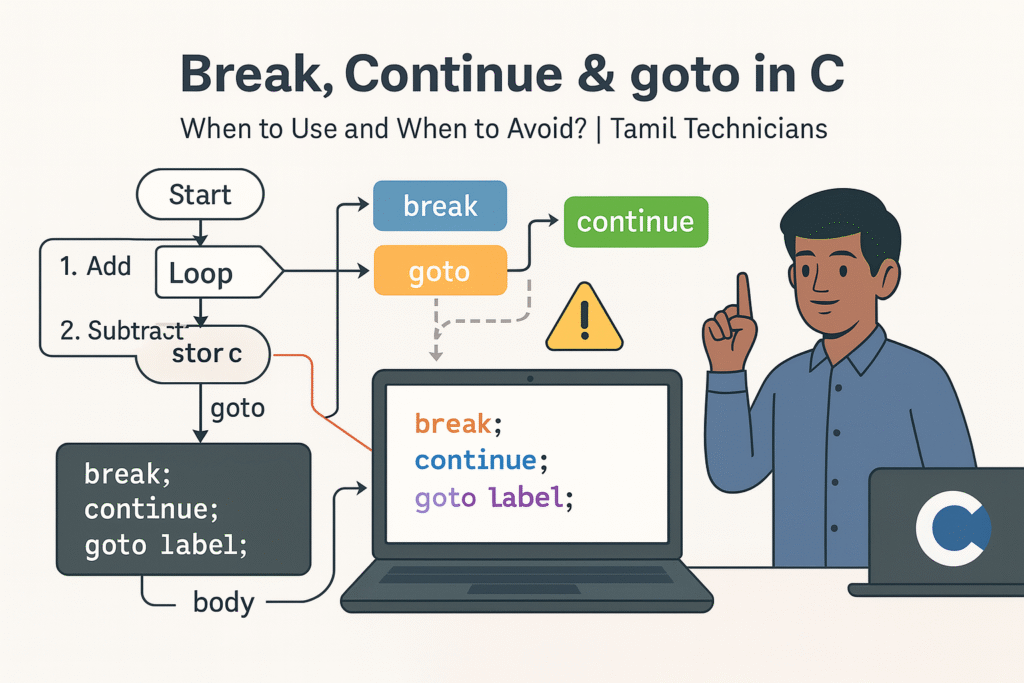 Break, Continue & goto in C

When to Use and When to Avoid? | Tamil Technicians

Start

1. Add

Loop

2. Subtract

stor c

goto

break;
continue;
goto label;

body

break

goto

continue

break;
continue;
goto label;

C